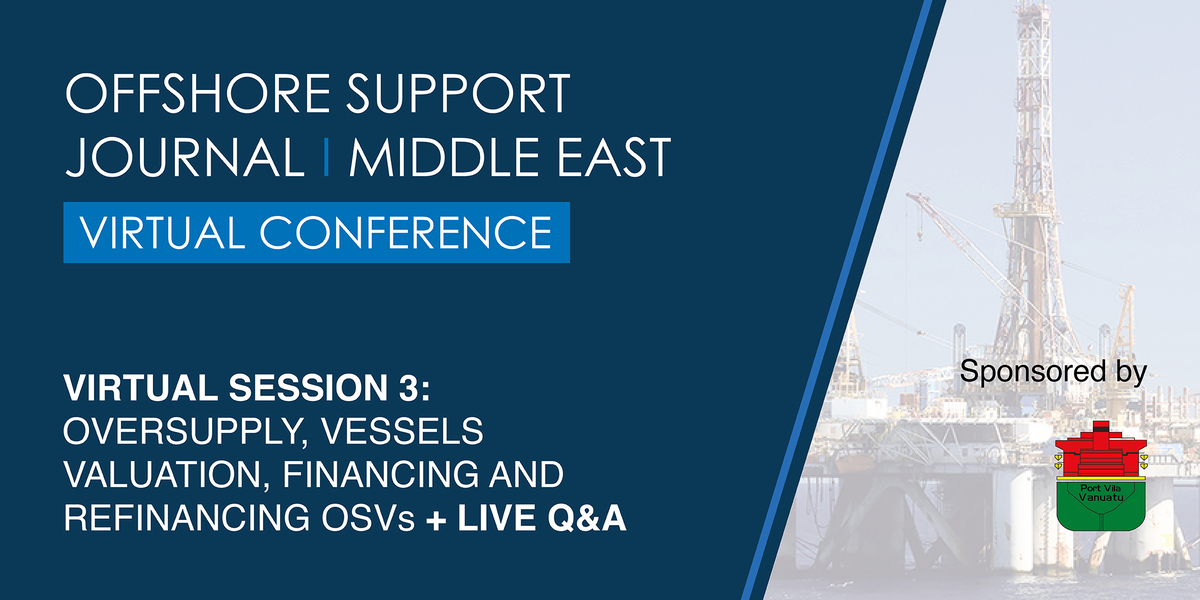 OFFSHORE SUPPORT JOURNAL | MIDDLE EAST

VIRTUAL CONFERENCE

VIRTUAL SESSION 3: OVERSUPPLY, VESSELS VALUATION, FINANCING AND REFINANCING OSVs + LIVE Q&A

Sponsored by

Port Vila Vanuatu